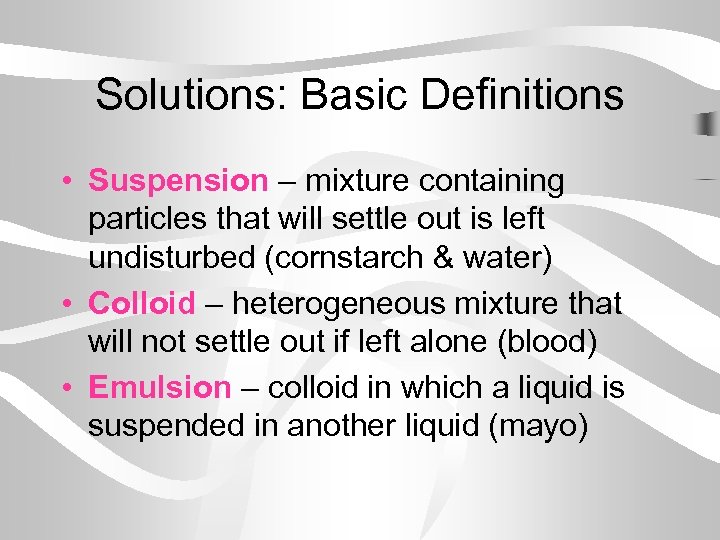 Solutions: Basic Definitions

• Suspension – mixture containing particles that will settle out is left undisturbed (cornstarch & water)
• Colloid – heterogeneous mixture that will not settle out if left alone (blood)
• Emulsion – colloid in which a liquid is suspended in another liquid (mayo)